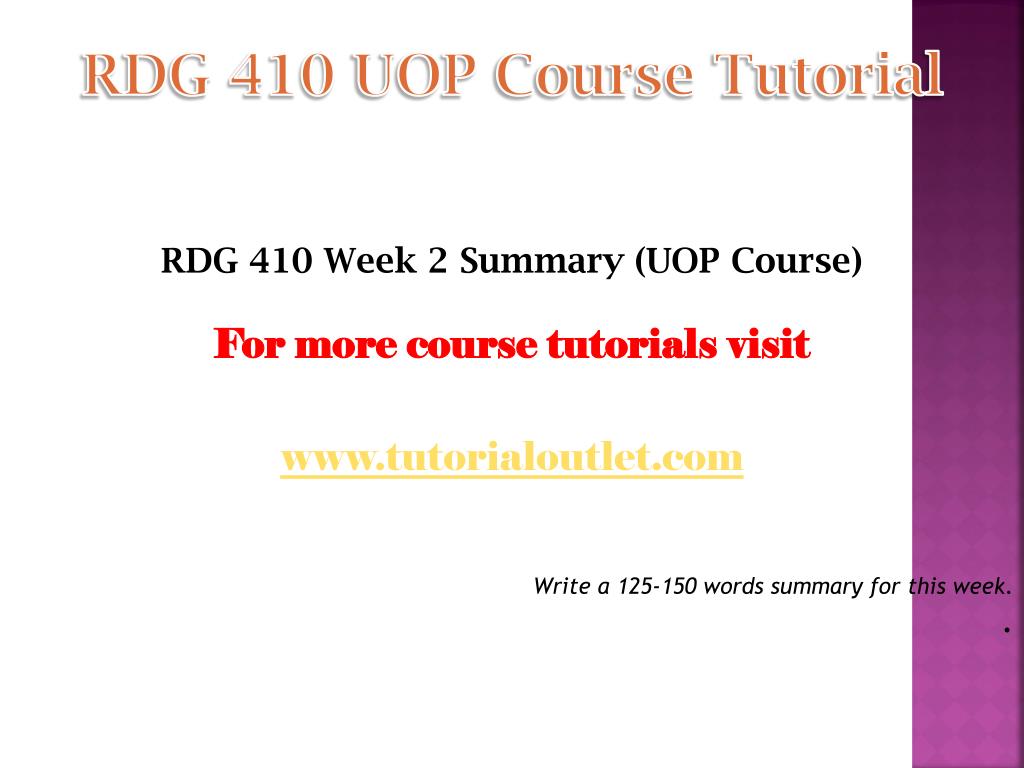 RDG 410 UOP Course Tutorial

RDG 410 Week 2 Summary (UOP Course)

For more course tutorials visit

www.tutorialoutlet.com

Write a 125-150 words summary for this week.

.